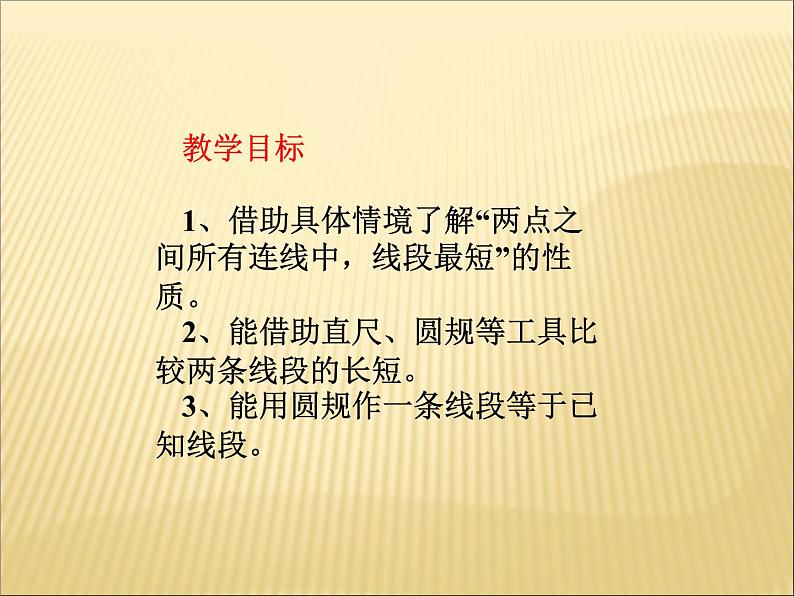 教学目标

1、借助具体情境了解“两点之间所有连线中，线段最短”的性质。

2、能借助直尺、圆规等工具比较两条线段的长短。

3、能用圆规作一条线段等于已知线段。